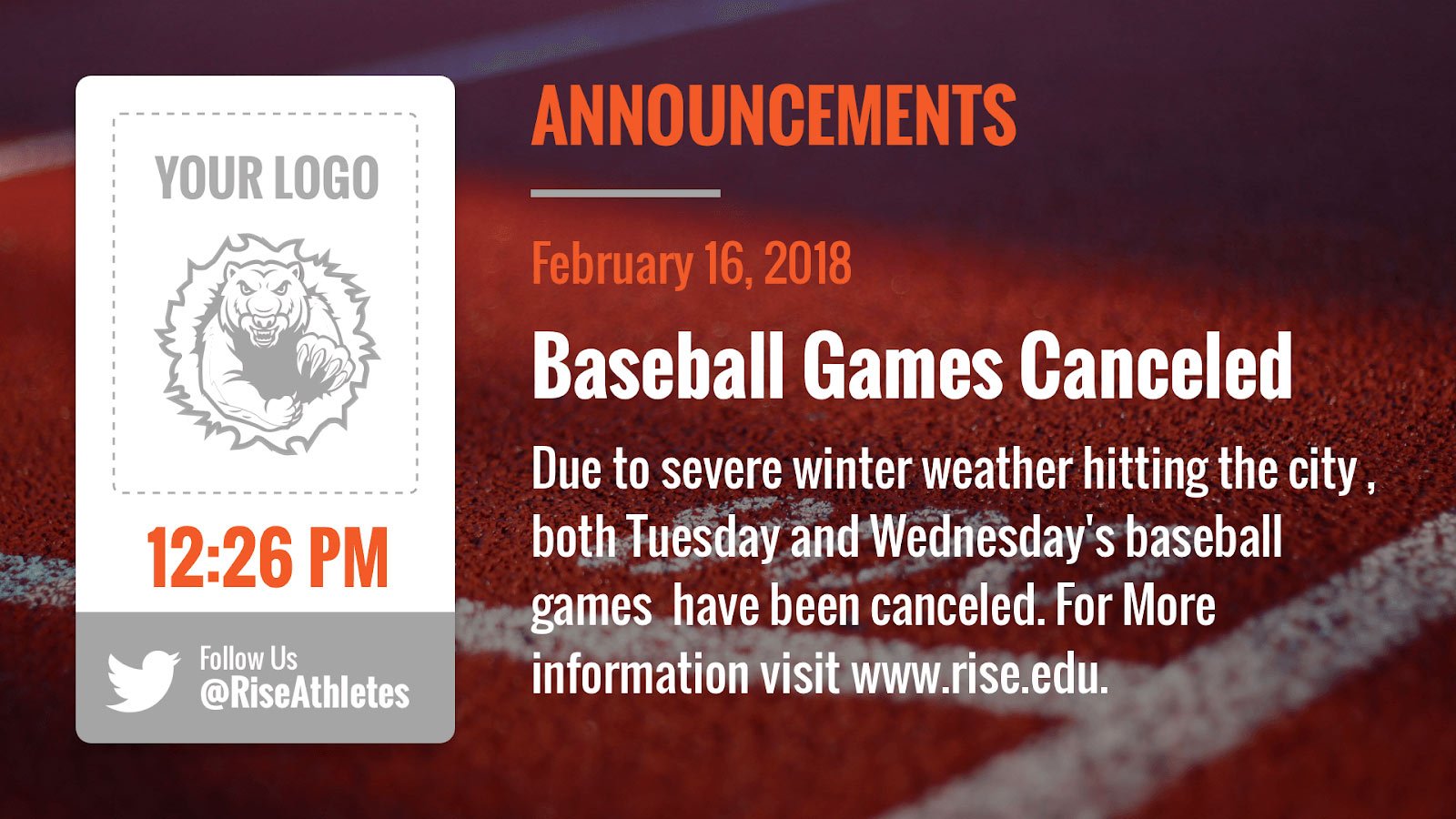 YOUR LOGO

12:26 PM

Follow Us
@RiseAthletes

ANNOUNCEMENTS

February 16, 2018

Baseball Games Canceled

Due to severe winter weather hitting the city , both Tuesday and Wednesday's baseball games have been canceled. For More information visit www.rise.edu.